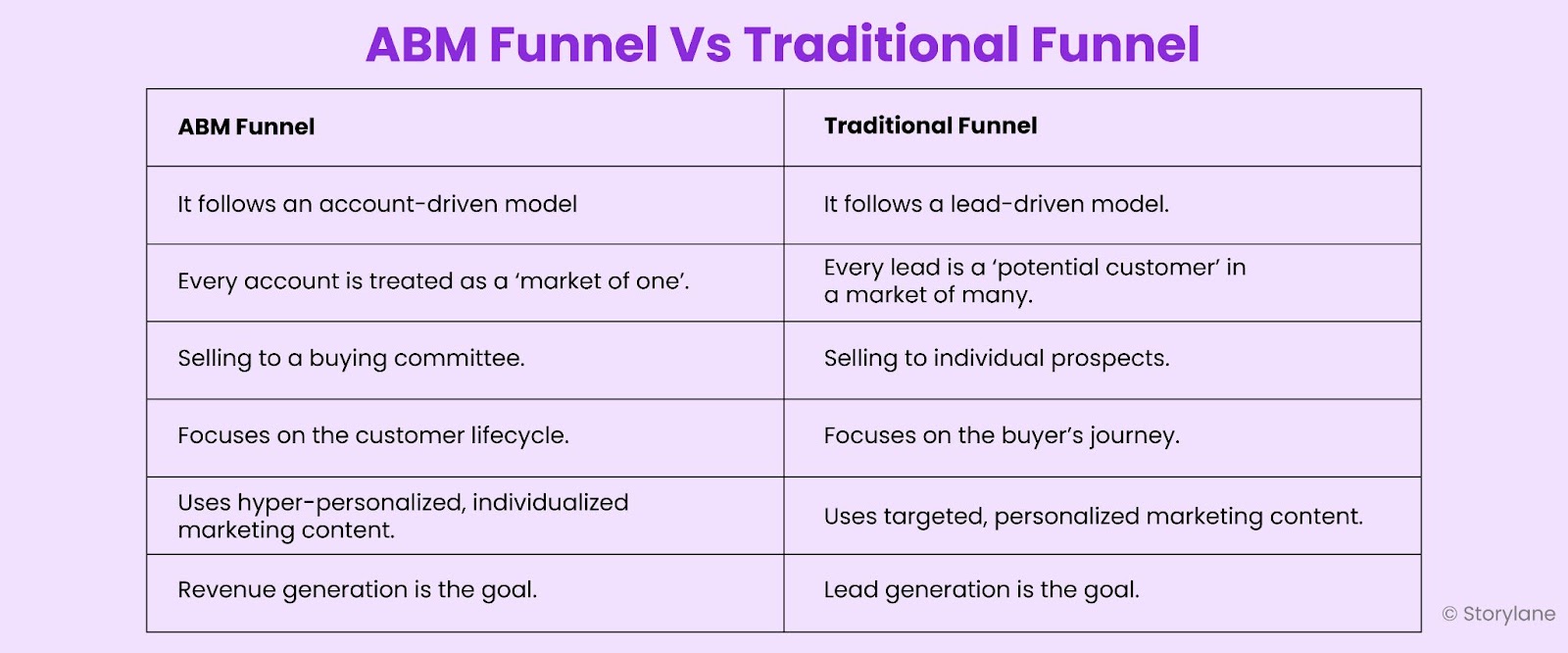 ABM Funnel Vs Traditional Funnel

| ABM Funnel | Traditional Funnel |
|---|---|
| It follows an account-driven model | It follows a lead-driven model. |
| Every account is treated as a 'market of one'. | Every lead is a 'potential customer' in a market of many. |
| Selling to a buying committee. | Selling to individual prospects. |
| Focuses on the customer lifecycle. | Focuses on the buyer's journey. |
| Uses hyper-personalized, individualized marketing content. | Uses targeted, personalized marketing content. |
| Revenue generation is the goal. | Lead generation is the goal. |

© Storylane